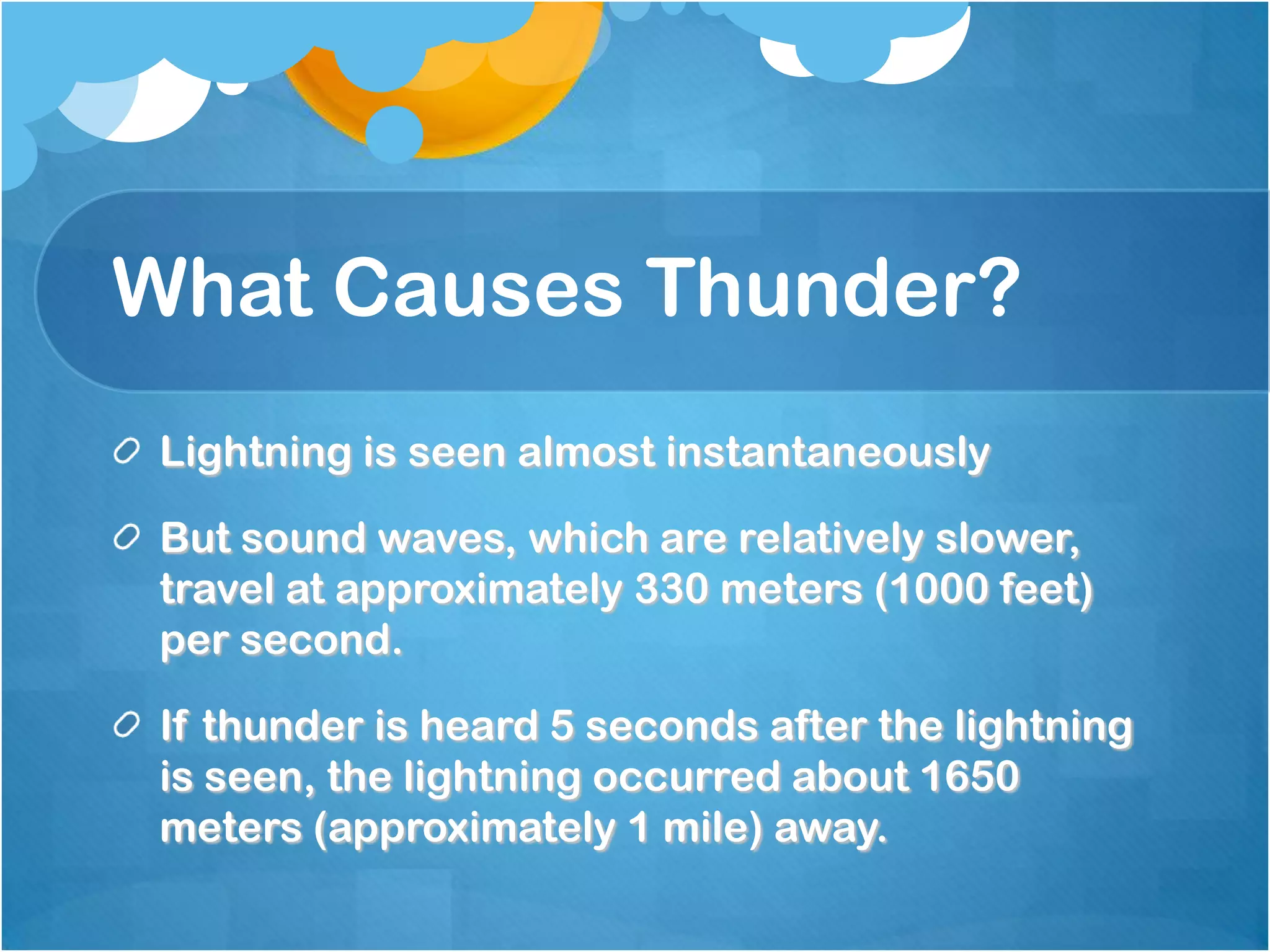 What Causes Thunder?

Lightning is seen almost instantaneously

But sound waves, which are relatively slower, travel at approximately 330 meters (1000 feet) per second.

If thunder is heard 5 seconds after the lightning is seen, the lightning occurred about 1650 meters (approximately 1 mile) away.